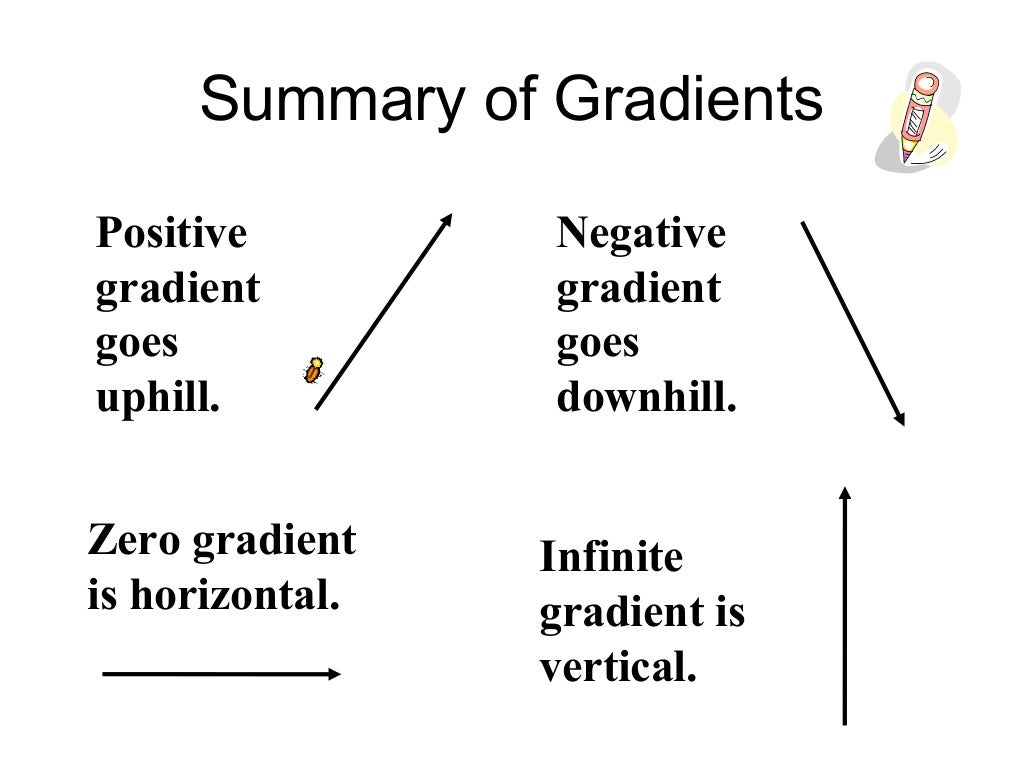 Summary of Gradients

Positive gradient goes uphill.

Negative gradient goes downhill.

Zero gradient is horizontal.

Infinite gradient is vertical.